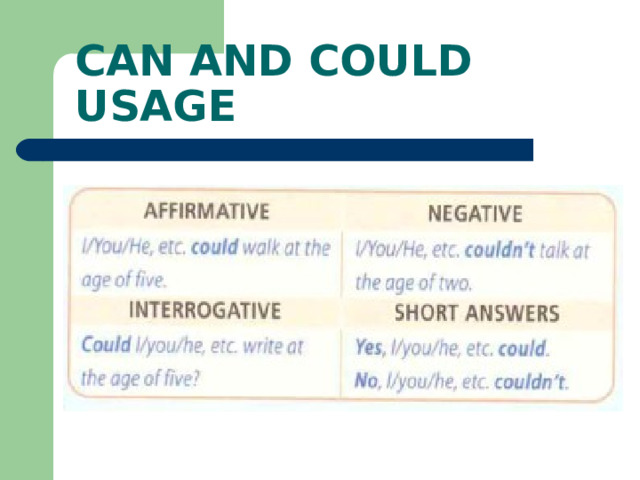 CAN AND COULD USAGE

| AFFIRMATIVE | NEGATIVE |
|---|---|
| I/You/He, etc. could walk at the age of five. | I/You/He, etc. couldn't talk at the age of two. |
| INTERROGATIVE | SHORT ANSWERS |
| Could I/you/he, etc. write at the age of five? | Yes, I/you/he, etc. could. No, I/you/he, etc. couldn't. |